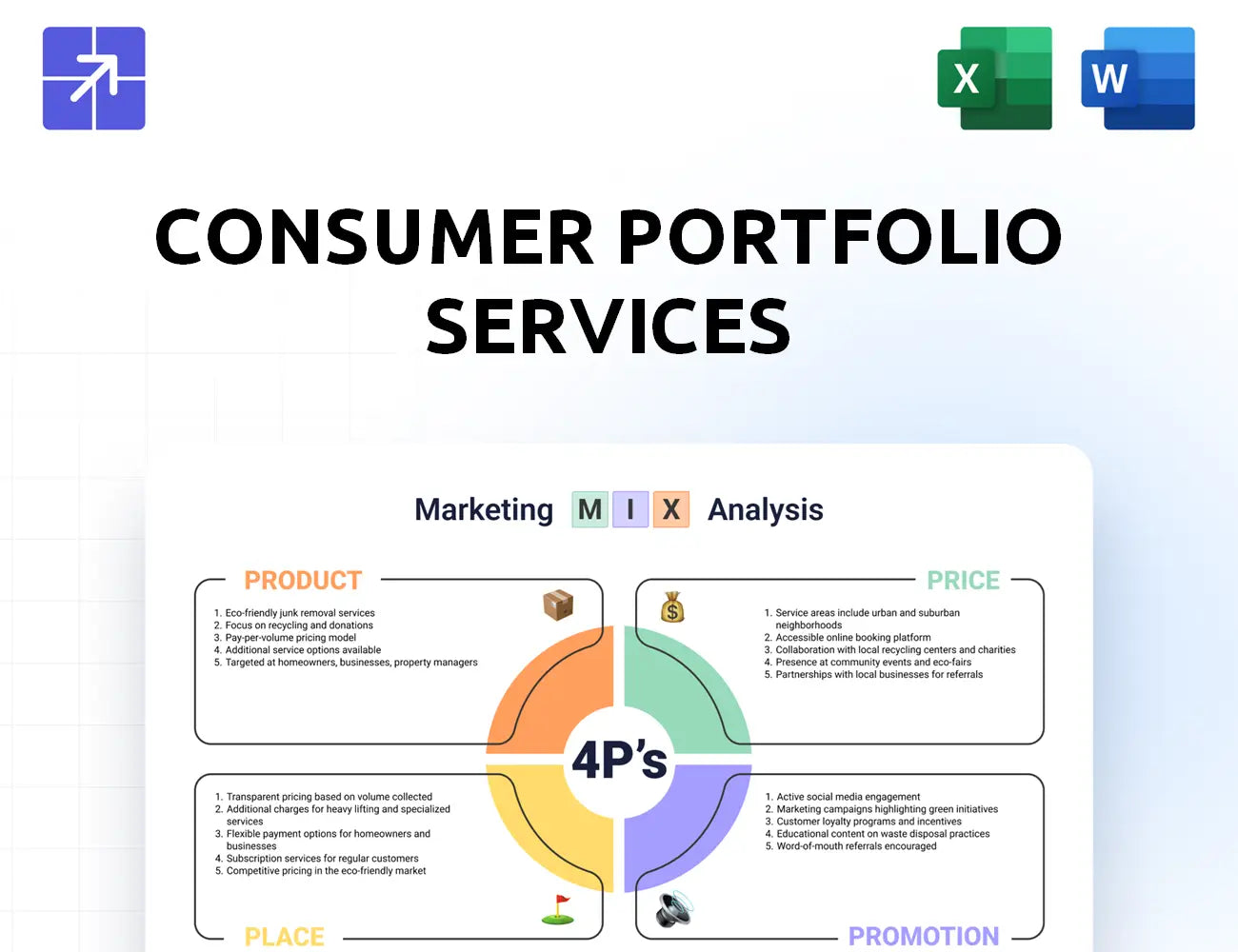 X

W

CONSUMER PORTFOLIO SERVICES

Marketing M I X Analysis

PRODUCT

1. Eco-friendly junk removal services
2. Focus on recycling and donations
3. Pay-per-volume pricing model
4. Additional service options available
5. Targeted at homeowners, businesses, property managers

PRICE

1. Service areas include urban and suburban neighborhoods
2. Accessible online booking platform
3. Collaboration with local recycling centers and charities
4. Presence at community events and eco-fairs
5. Partnerships with local businesses for referrals

4P's

1. Transparent pricing based on volume collected
2. Additional charges for heavy lifting and specialized services
3. Flexible payment options for homeowners and businesses
4. Subscription services for regular customers
5. Competitive pricing in the eco-friendly market

PLACE

1. Active social media engagement
2. Marketing campaigns highlighting green initiatives
3. Customer loyalty programs and incentives
4. Educational content on waste disposal practices
5. Word-of-mouth referrals encouraged

PROMOTION